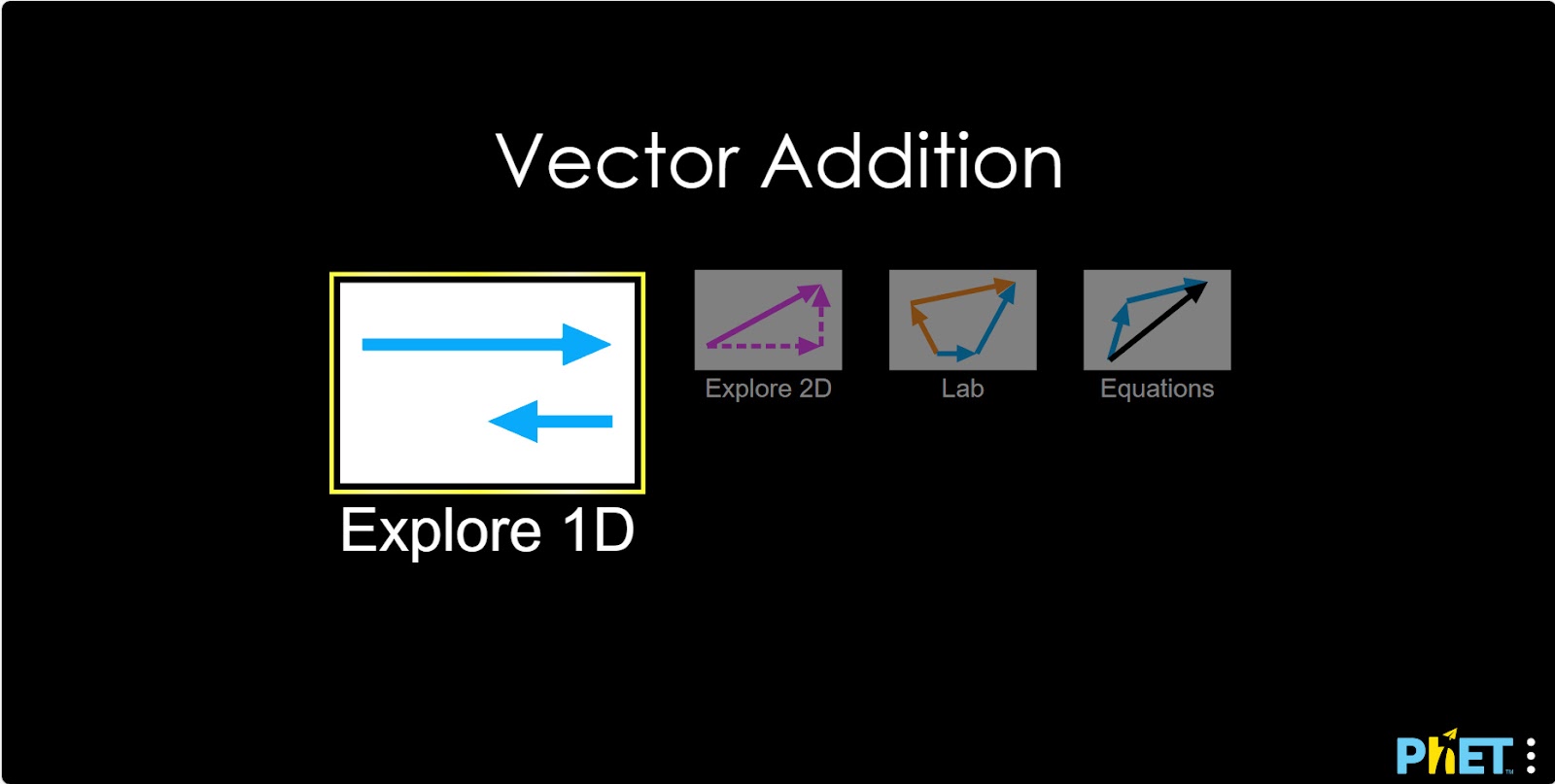 Vector Addition

Explore 1D

Explore 2D

Lab

Equations

PhET